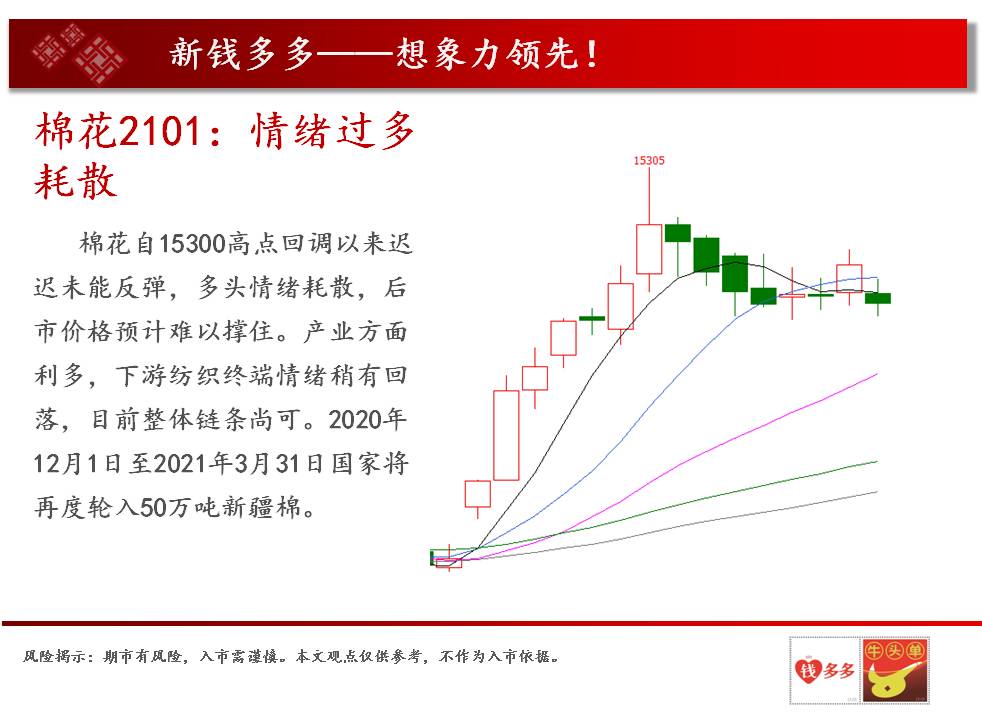 新钱多多——想象力领先！

棉花2101：情绪过多耗散

棉花自15300高点回调以来迟迟未能反弹，多头情绪耗散，后市价格预计难以撑住。产业方面利多，下游纺织终端情绪稍有回落，目前整体链条尚可。2020年12月1日至2021年3月31日国家将再度轮入50万吨新疆棉。

15305

风险揭示：期市有风险，入市需谨慎。本文观点仅供参考，不作为入市依据。

钱多多

牛头单